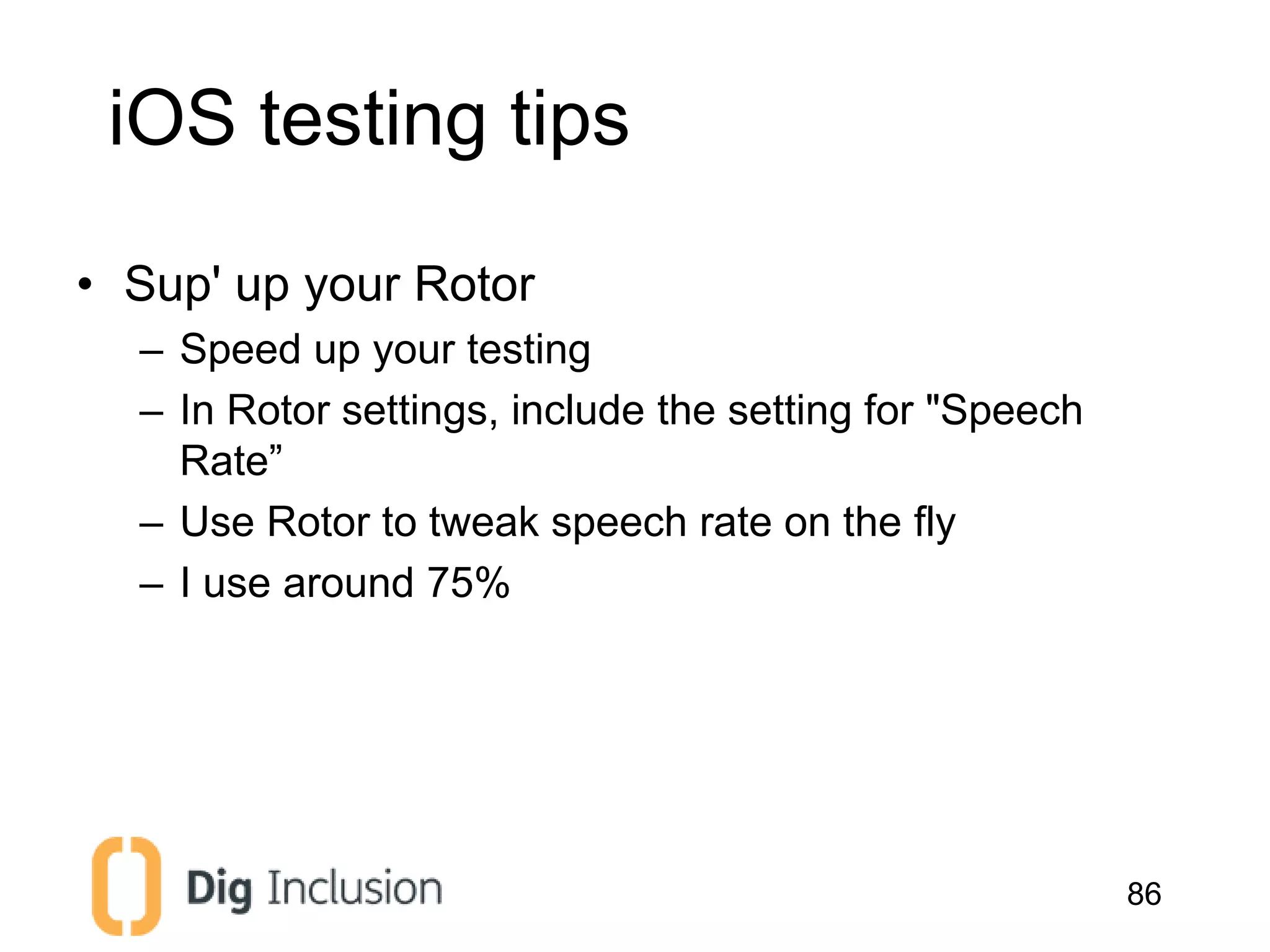 iOS testing tips

• Sup' up your Rotor
  – Speed up your testing
  – In Rotor settings, include the setting for "Speech Rate”
  – Use Rotor to tweak speech rate on the fly
  – I use around 75%

Dig Inclusion

86